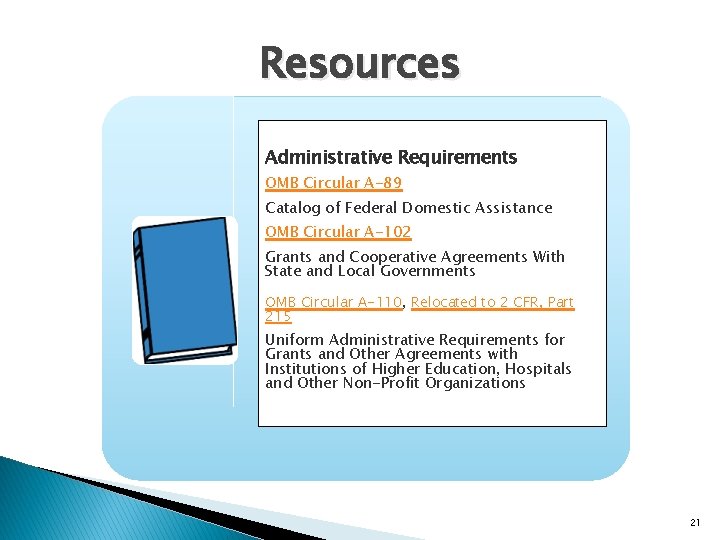 Resources

Administrative Requirements

OMB Circular A-89

Catalog of Federal Domestic Assistance

OMB Circular A-102

Grants and Cooperative Agreements With State and Local Governments

OMB Circular A-110, Relocated to 2 CFR, Part 215

Uniform Administrative Requirements for Grants and Other Agreements with Institutions of Higher Education, Hospitals and Other Non-Profit Organizations

21